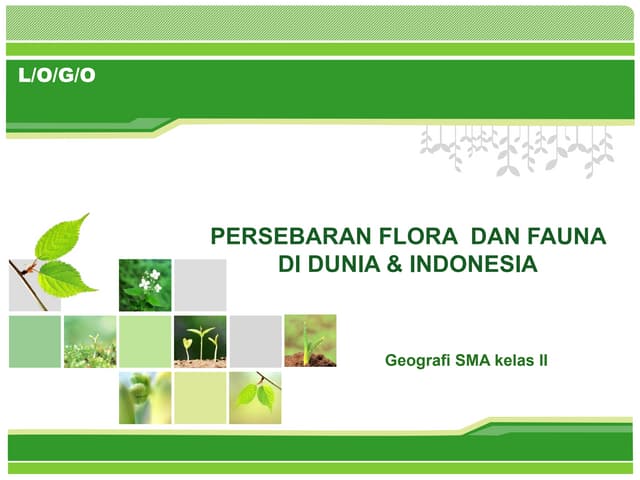 L/O/G/O

PERSEBARAN FLORA DAN FAUNA DI DUNIA & INDONESIA

Geografi SMA kelas II